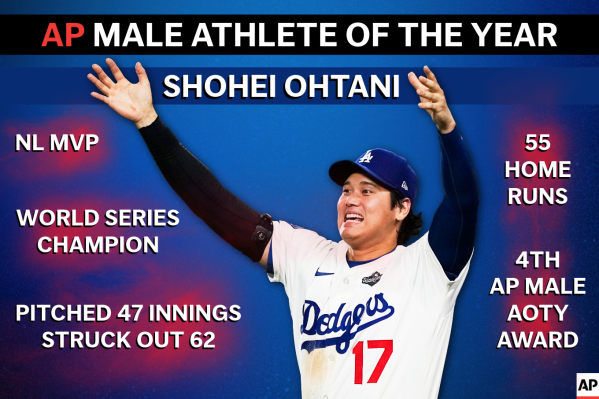 AP MALE ATHLETE OF THE YEAR

SHOHEI OHTANI

NL MVP

WORLD SERIES CHAMPION

PITCHED 47 INNINGS STRUCK OUT 62

55 HOME RUNS

4TH AP MALE AOTY AWARD

LA

Dodgers

17

AP